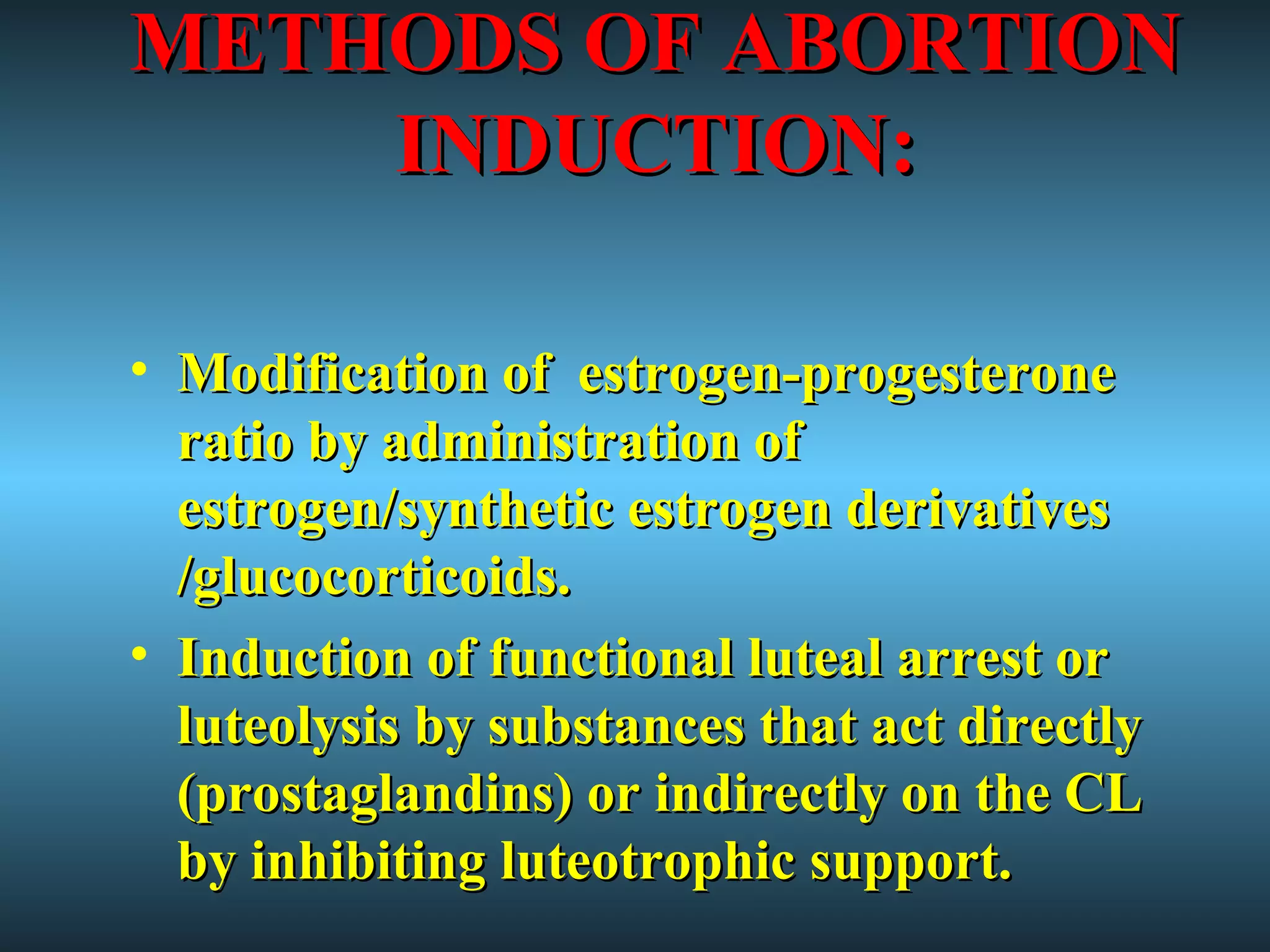 METHODS OF ABORTION INDUCTION:

• Modification of estrogen-progesterone ratio by administration of estrogen/synthetic estrogen derivatives /glucocorticoids.

• Induction of functional luteal arrest or luteolysis by substances that act directly (prostaglandins) or indirectly on the CL by inhibiting luteotrophic support.